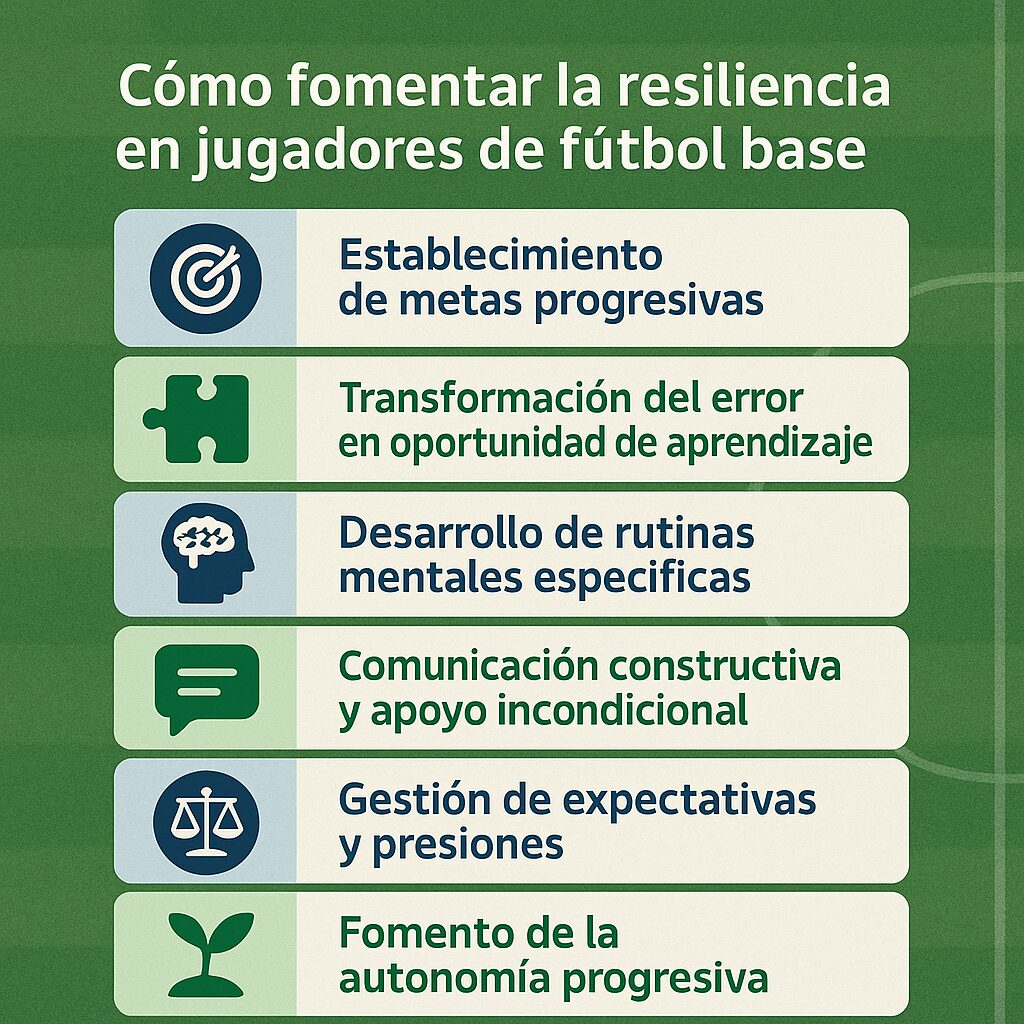 Cómo fomentar la resiliencia en jugadores de fútbol base

Establecimiento de metas progresivas

Transformación del error en oportunidad de aprendizaje

Desarrollo de rutinas mentales especificas

Comunicación constructiva y apoyo incondicional

Gestión de expectativas y presiones

Fomento de la autonomía progresiva